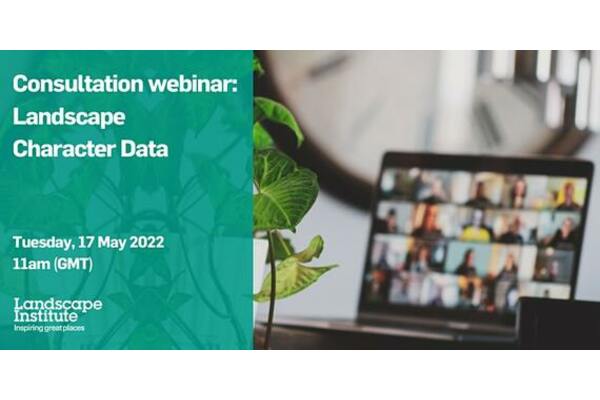 Consultation webinar: Landscape Character Data

Tuesday, 17 May 2022
11am (GMT)

Landscape Institute
Inspiring great places